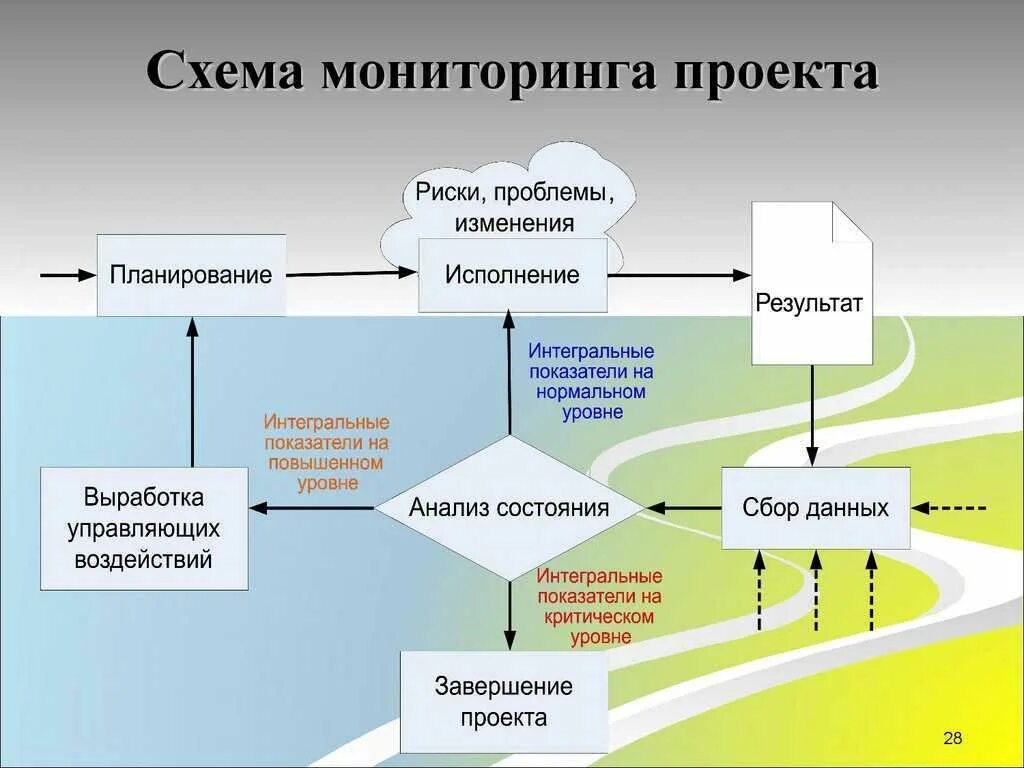 Схема мониторинга проекта

Риски, проблемы, изменения

Планирование

Исполнение

Результат

Интегральные показатели на нормальном уровне

Интегральные показатели на повышенном уровне

Выработка управляющих воздействий

Анализ состояния

Сбор данных

Интегральные показатели на критическом уровне

Завершение проекта

28